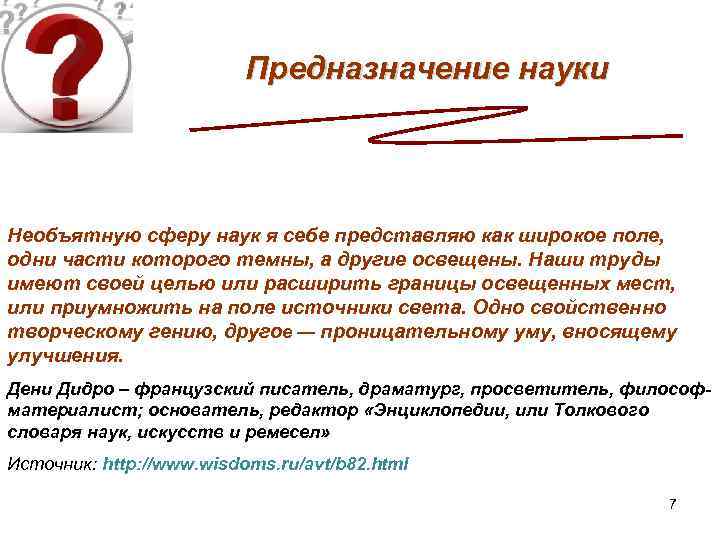 Предназначение науки

Необъятную сферу наук я себе представляю как широкое поле, одни части которого темны, а другие освещены. Наши труды имеют своей целью или расширить границы освещенных мест, или приумножить на поле источники света. Одно свойственно творческому гению, другое — проницательному уму, вносящему улучшения.

Дени Дидро – французский писатель, драматург, просветитель, философ-материалист; основатель, редактор «Энциклопедии, или Толкового словаря наук, искусств и ремесел»

Источник: http://www.wisdoms.ru/avt/b82.html

7